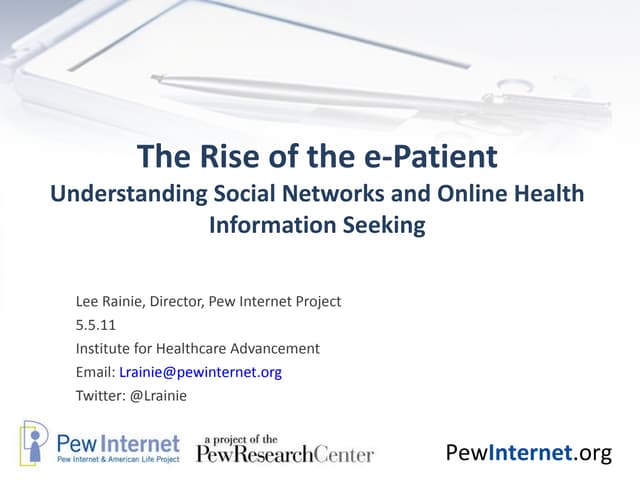 The Rise of the e-Patient
Understanding Social Networks and Online Health Information Seeking

Lee Rainie, Director, Pew Internet Project
5.5.11
Institute for Healthcare Advancement
Email: Lrainie@pewinternet.org
Twitter: @Lrainie

Pew Internet
Pew Internet & American Life Project

a project of the
PewResearchCenter

PewInternet.org